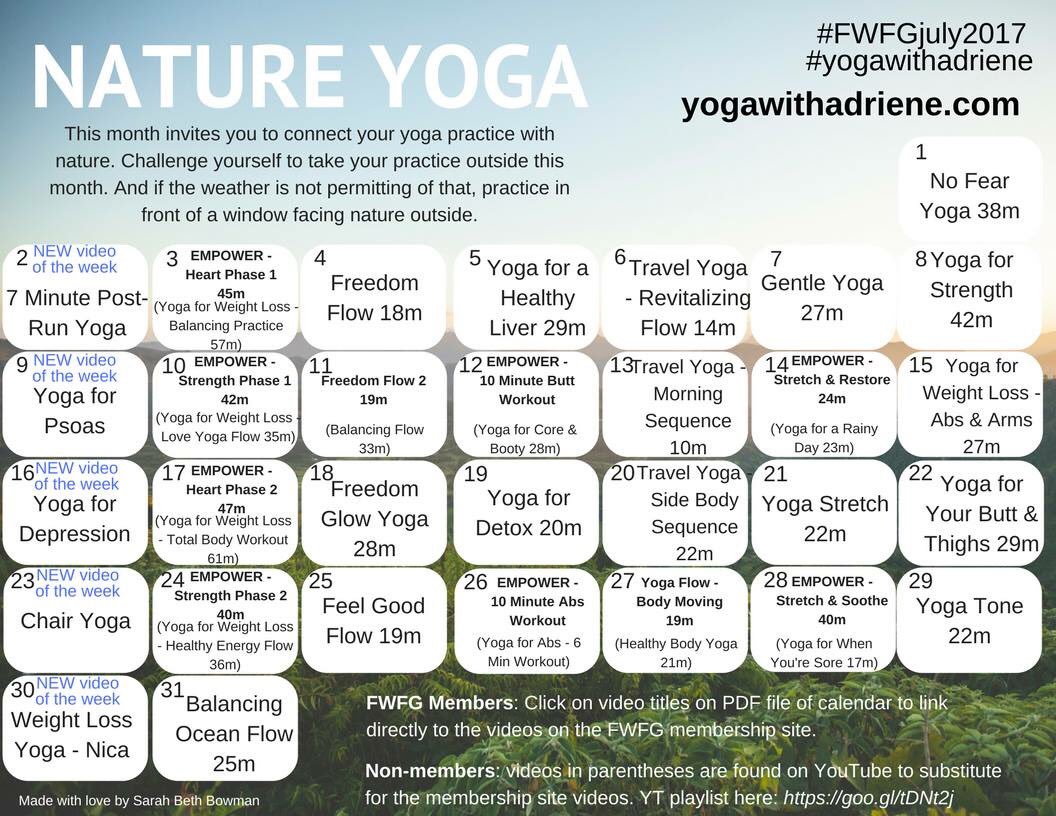 NATURE YOGA

#FWFGjuly2017
#yogawithadriene
yogawithadriene.com

This month invites you to connect your yoga practice with nature. Challenge yourself to take your practice outside this month. And if the weather is not permitting of that, practice in front of a window facing nature outside.

1 No Fear Yoga 38m

2 NEW video of the week 7 Minute Post-Run Yoga

3 EMPOWER - Heart Phase 1 45m (Yoga for Weight Loss - Balancing Practice 57m)

4 Freedom Flow 18m

5 Yoga for a Healthy Liver 29m

6 Travel Yoga - Revitalizing Flow 14m

7 Gentle Yoga 27m

8 Yoga for Strength 42m

9 NEW video of the week Yoga for Psoas

10 EMPOWER - Strength Phase 1 42m (Yoga for Weight Loss - Love Yoga Flow 35m)

11 Freedom Flow 2 19m (Balancing Flow 33m)

12 EMPOWER - 10 Minute Butt Workout (Yoga for Core & Booty 28m)

13 Travel Yoga - Morning Sequence 10m

14 EMPOWER - Stretch & Restore 24m (Yoga for a Rainy Day 23m)

15 Yoga for Weight Loss - Abs & Arms 27m

16 NEW video of the week Yoga for Depression

17 EMPOWER - Heart Phase 2 47m (Yoga for Weight Loss - Total Body Workout 61m)

18 Freedom Glow Yoga 28m

19 Yoga for Detox 20m

20 Travel Yoga - Side Body Sequence 22m

21 Yoga Stretch 22m

22 Yoga for Your Butt & Thighs 29m

23 NEW video of the week Chair Yoga

24 EMPOWER - Strength Phase 2 40m (Yoga for Weight Loss - Healthy Energy Flow 36m)

25 Feel Good Flow 19m

26 EMPOWER - 10 Minute Abs Workout (Yoga for Abs - 6 Min Workout)

27 Yoga Flow - Body Moving 19m (Healthy Body Yoga 21m)

28 EMPOWER - Stretch & Soothe 40m (Yoga for When You're Sore 17m)

29 Yoga Tone 22m

30 NEW video of the week Weight Loss Yoga - Nica

31 Balancing Ocean Flow 25m

FWFG Members: Click on video titles on PDF file of calendar to link directly to the videos on the FWFG membership site.

Non-members: videos in parentheses are found on YouTube to substitute for the membership site videos. YT playlist here: https://goo.gl/tDNt2j

Made with love by Sarah Beth Bowman